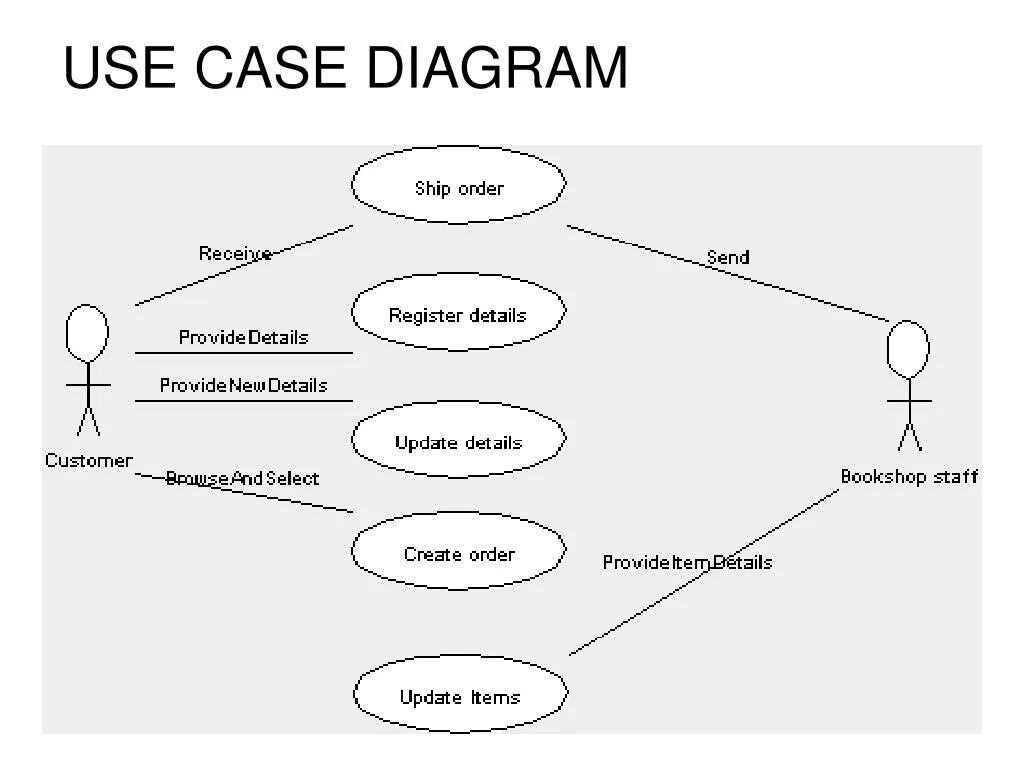 USE CASE DIAGRAM

Ship order

Receive

Send

Register details

ProvideDetails

ProvideNewDetails

Update details

Customer

BrowseAndSelect

Bookshop staff

Create order

ProvideItemDetails

Update Items